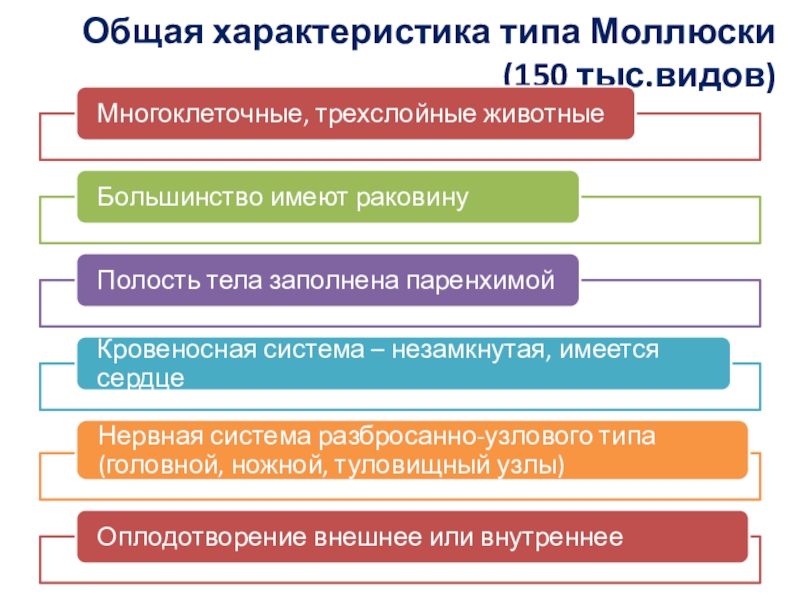 Общая характеристика типа Моллюски (150 тыс.видов)

Многоклеточные, трехслойные животные

Большинство имеют раковину

Полость тела заполнена паренхимой

Кровеносная система – незамкнутая, имеется сердце

Нервная система разбросанно-узлового типа (головной, ножной, туловищный узлы)

Оплодотворение внешнее или внутреннее